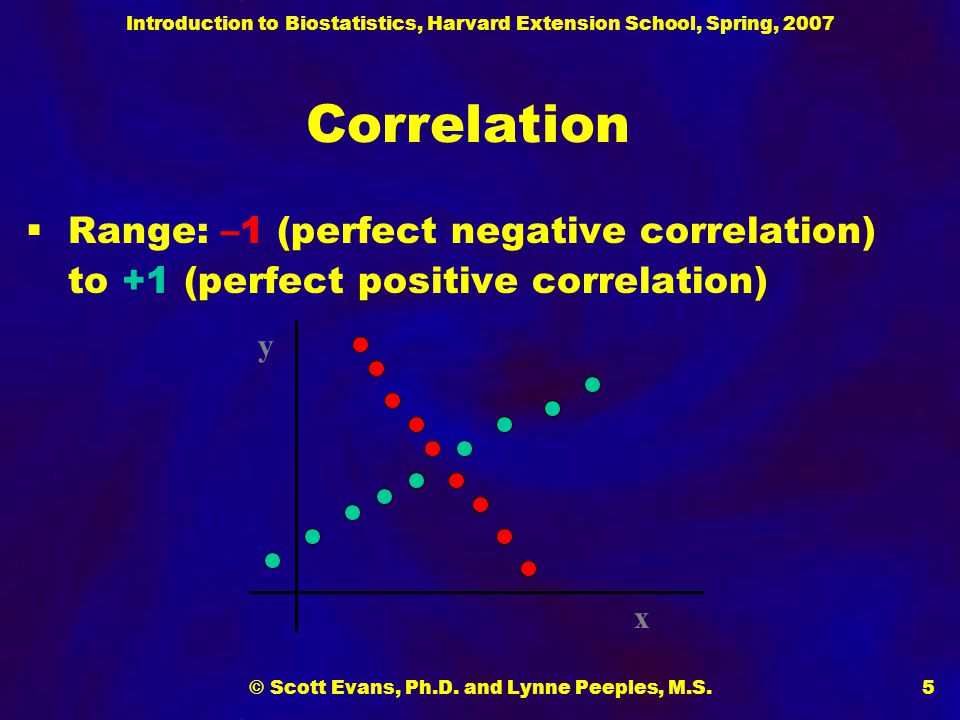 Introduction to Biostatistics, Harvard Extension School, Spring, 2007

Correlation

▪ Range: –1 (perfect negative correlation) to +1 (perfect positive correlation)

y

x

© Scott Evans, Ph.D. and Lynne Peeples, M.S.

5